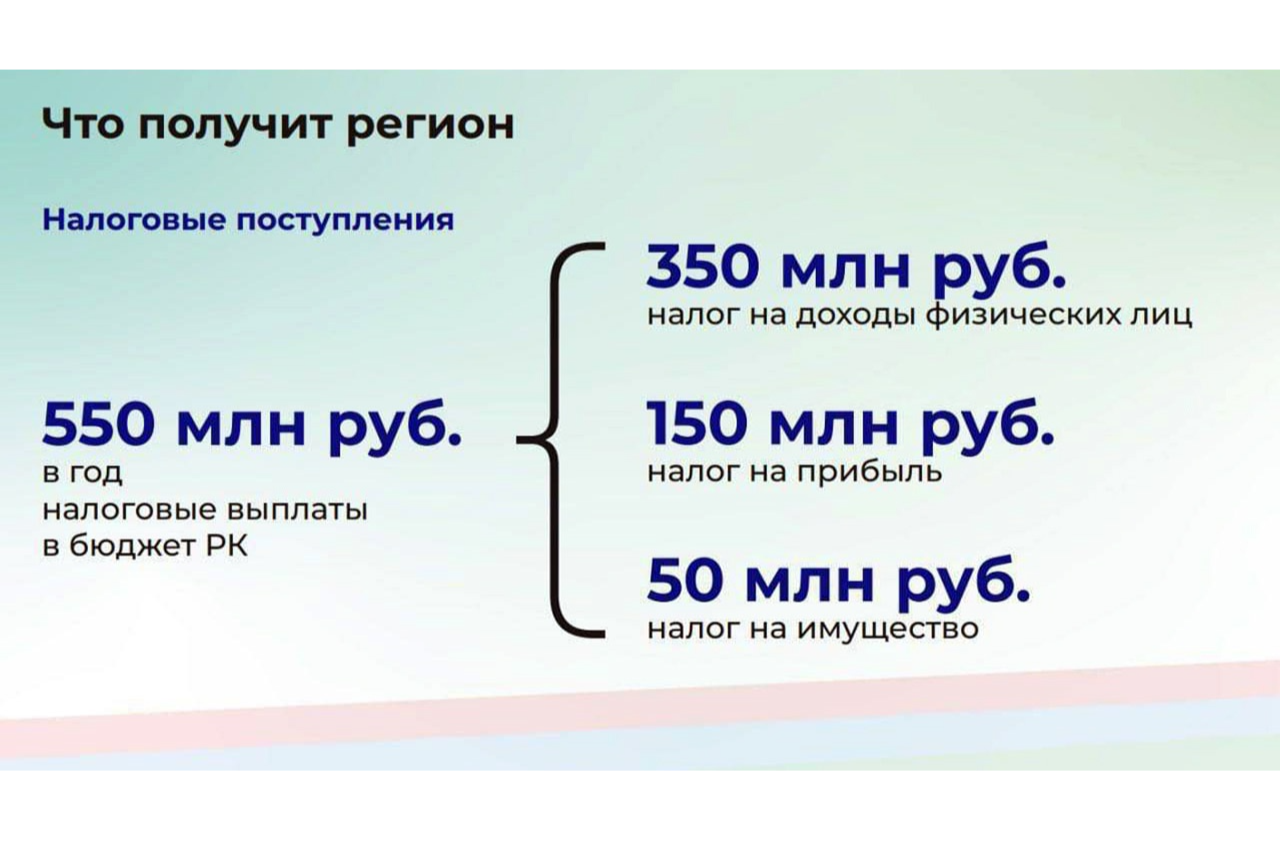 Что получит регион

Налоговые поступления

550 млн руб.
в год
налоговые выплаты
в бюджет РК

350 млн руб.
налог на доходы физических лиц

150 млн руб.
налог на прибыль

50 млн руб.
налог на имущество